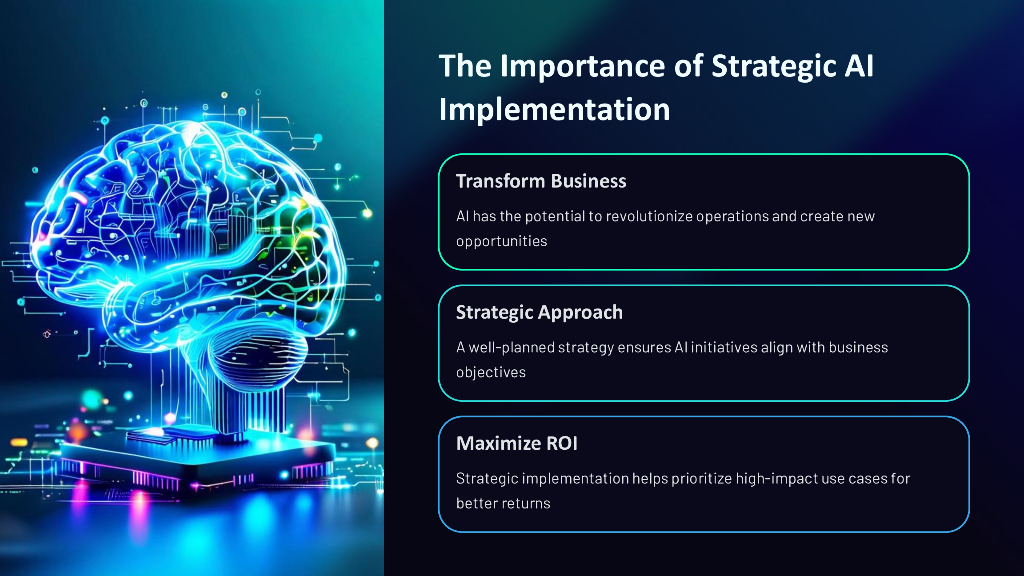 The Importance of Strategic AI Implementation

Transform Business

AI has the potential to revolutionize operations and create new opportunities

Strategic Approach

A well-planned strategy ensures AI initiatives align with business objectives

Maximize ROI

Strategic implementation helps prioritize high-impact use cases for better returns